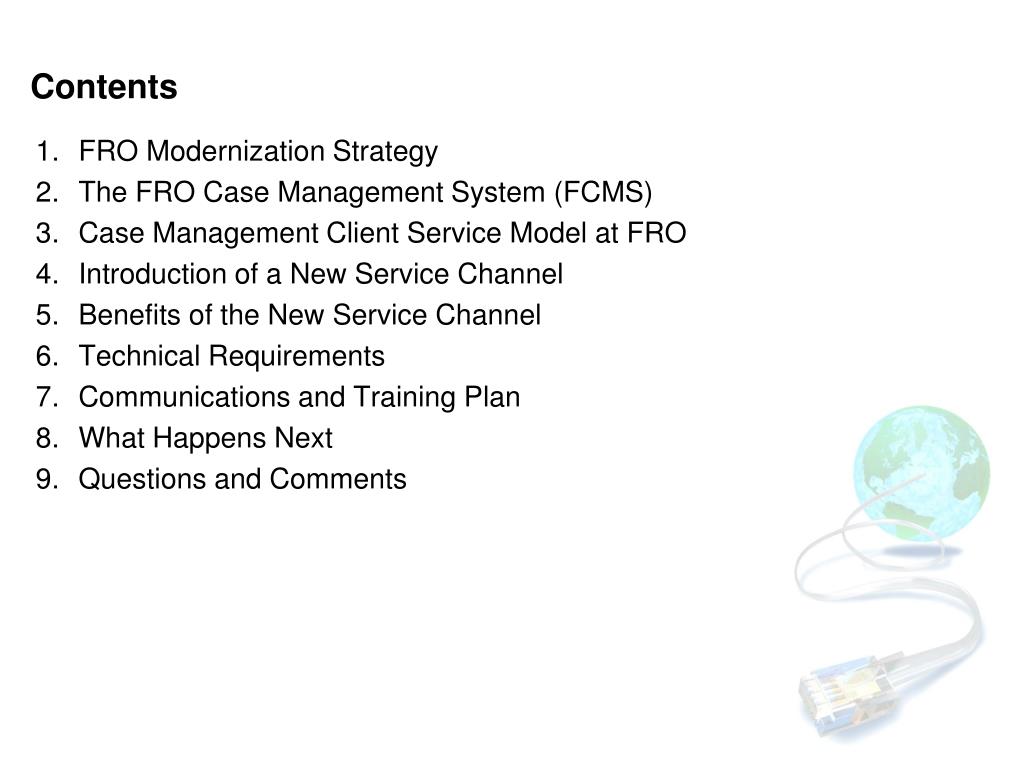 Contents

1. FRO Modernization Strategy
2. The FRO Case Management System (FCMS)
3. Case Management Client Service Model at FRO
4. Introduction of a New Service Channel
5. Benefits of the New Service Channel
6. Technical Requirements
7. Communications and Training Plan
8. What Happens Next
9. Questions and Comments